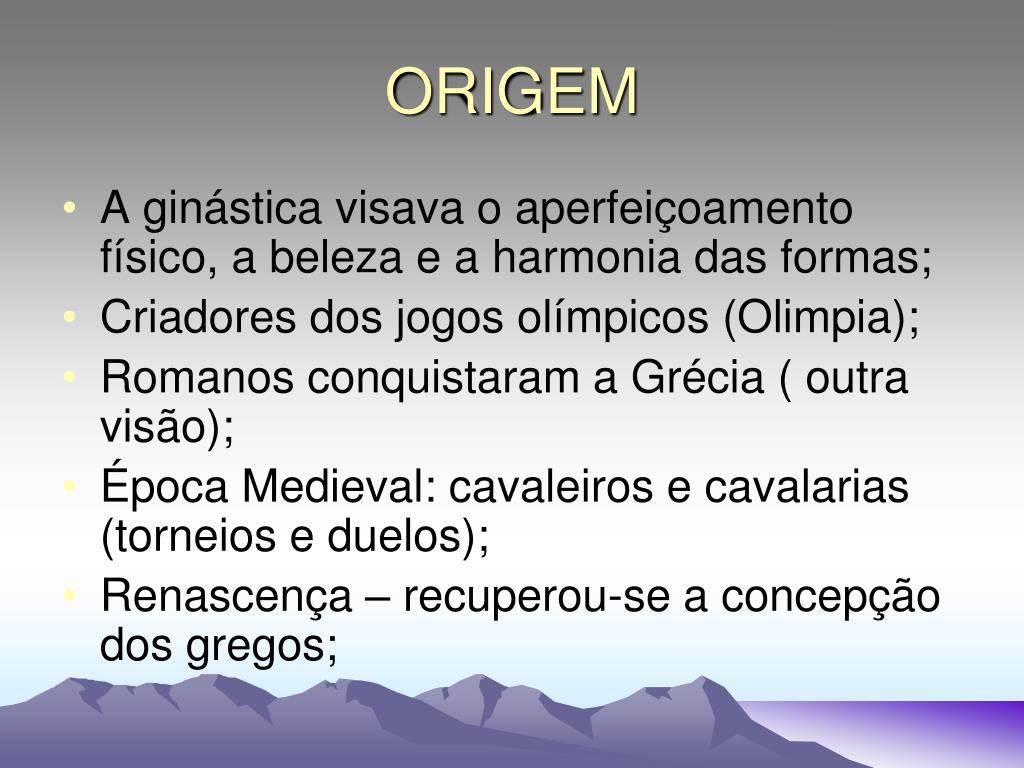 ORIGEM

• A ginástica visava o aperfeiçoamento físico, a beleza e a harmonia das formas;
• Criadores dos jogos olímpicos (Olimpia);
• Romanos conquistaram a Grécia ( outra visão);
• Época Medieval: cavaleiros e cavalarias (torneios e duelos);
• Renascença – recuperou-se a concepção dos gregos;